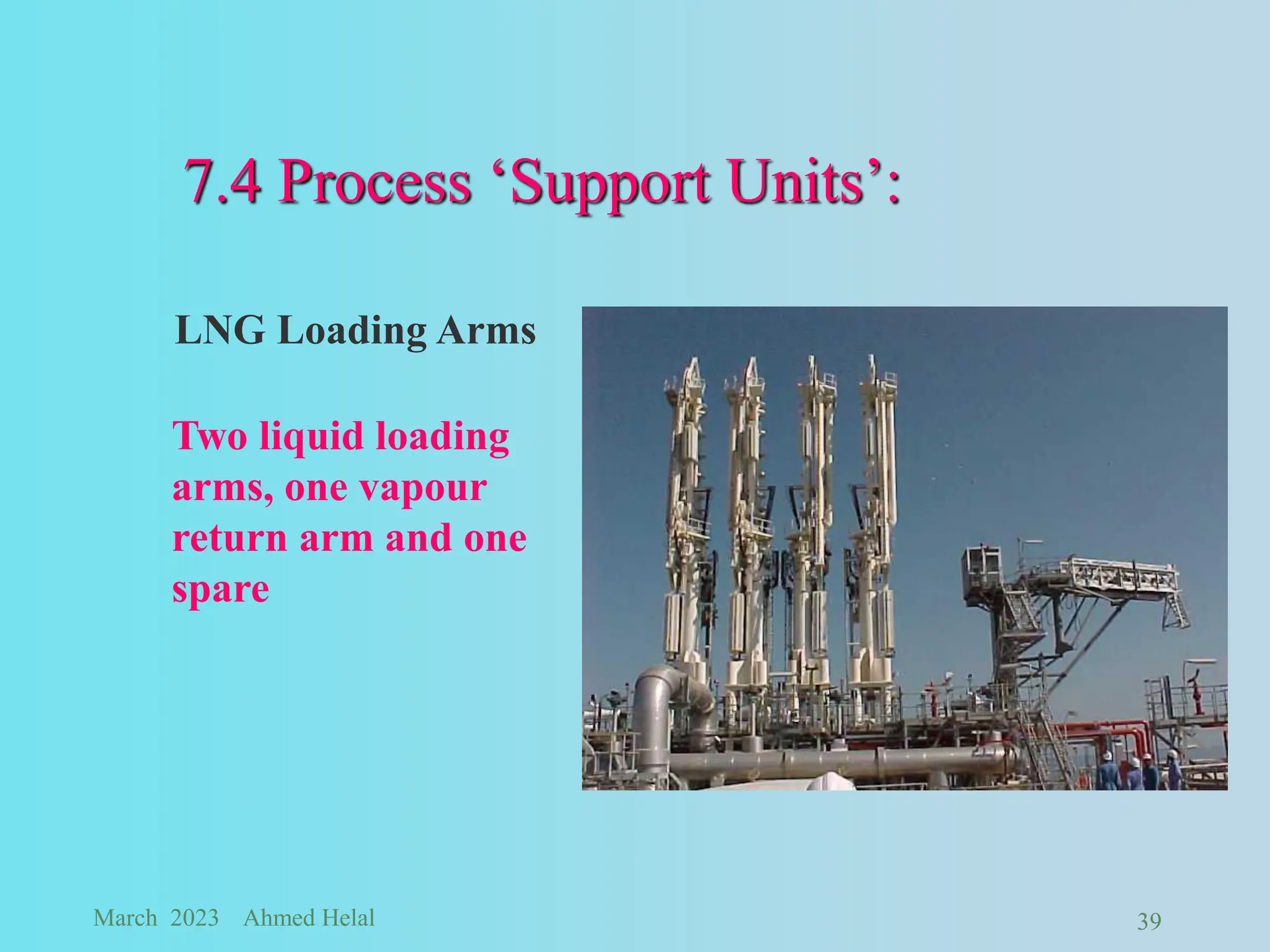 7.4 Process ‘Support Units’:

LNG Loading Arms

Two liquid loading arms, one vapour return arm and one spare

March 2023 Ahmed Helal

39